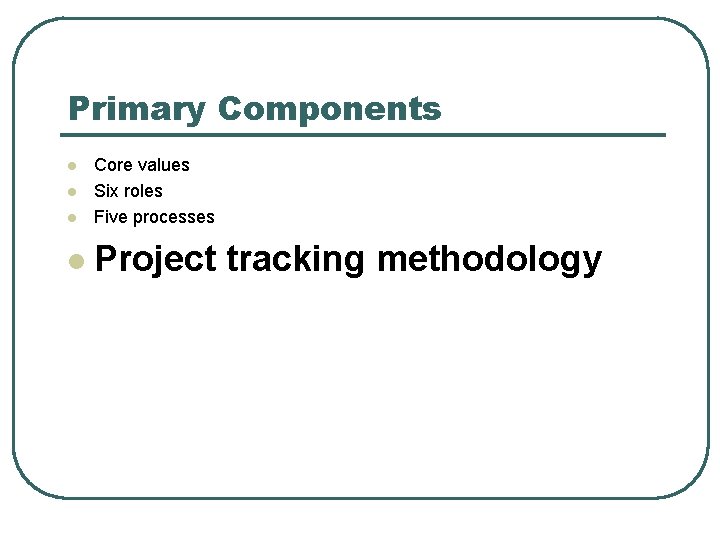 Primary Components

- Core values
- Six roles
- Five processes
- Project tracking methodology